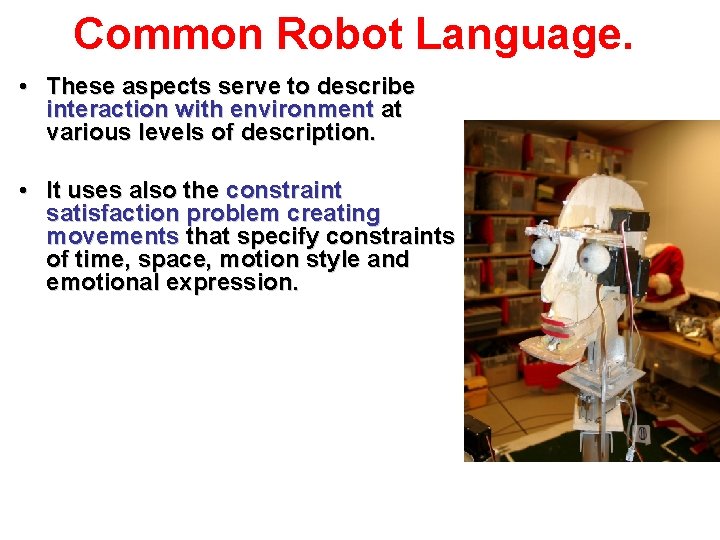 Common Robot Language.

• These aspects serve to describe interaction with environment at various levels of description.

• It uses also the constraint satisfaction problem creating movements that specify constraints of time, space, motion style and emotional expression.